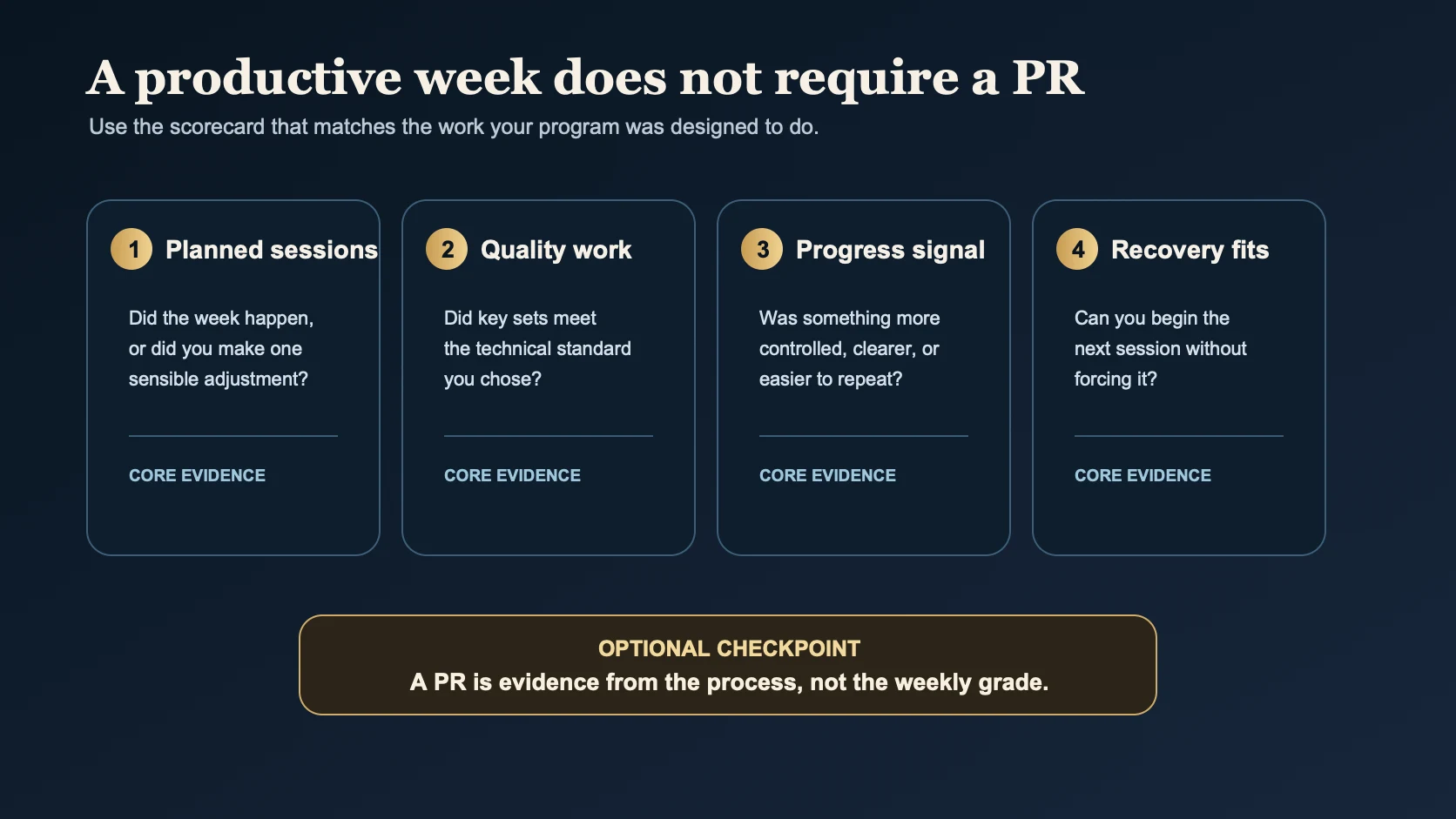 A productive week does not require a PR

Use the scorecard that matches the work your program was designed to do.

1 Planned sessions

Did the week happen, or did you make one sensible adjustment?

CORE EVIDENCE

2 Quality work

Did key sets meet the technical standard you chose?

CORE EVIDENCE

3 Progress signal

Was something more controlled, clearer, or easier to repeat?

CORE EVIDENCE

4 Recovery fits

Can you begin the next session without forcing it?

CORE EVIDENCE

OPTIONAL CHECKPOINT

A PR is evidence from the process, not the weekly grade.